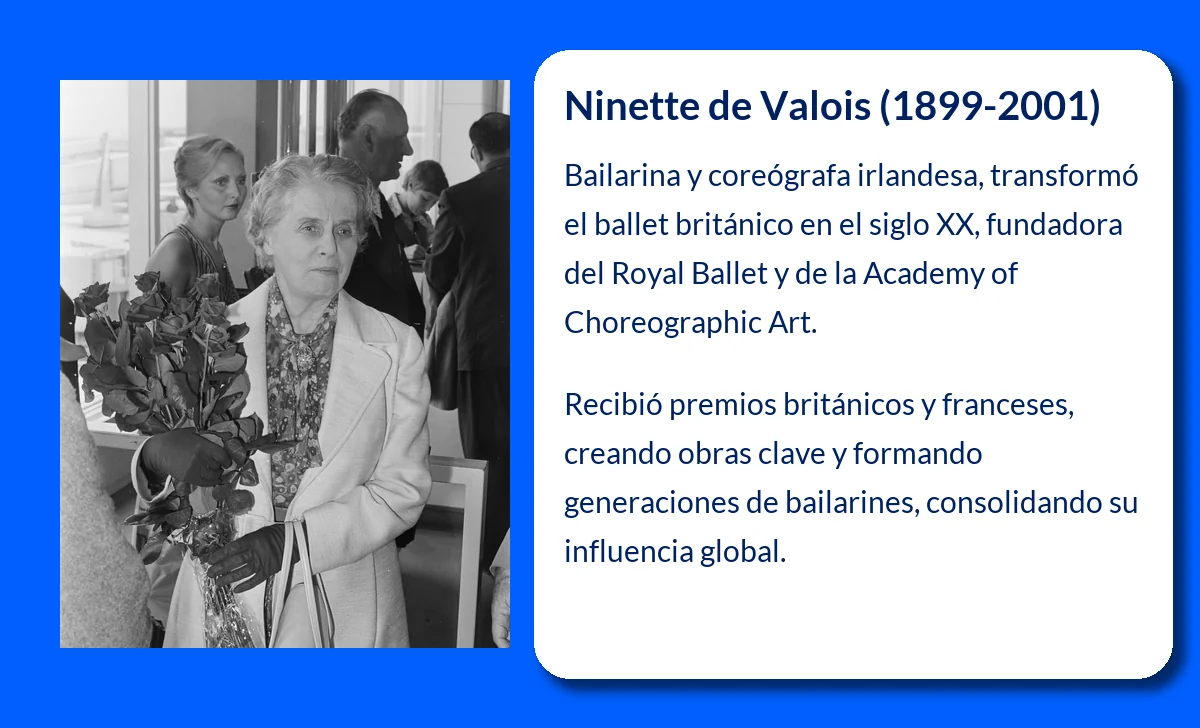 Ninette de Valois (1899-2001)

Bailarina y coreógrafa irlandesa, transformó el ballet británico en el siglo XX, fundadora del Royal Ballet y de la Academy of Choreographic Art.

Recibió premios británicos y franceses, creando obras clave y formando generaciones de bailarines, consolidando su influencia global.